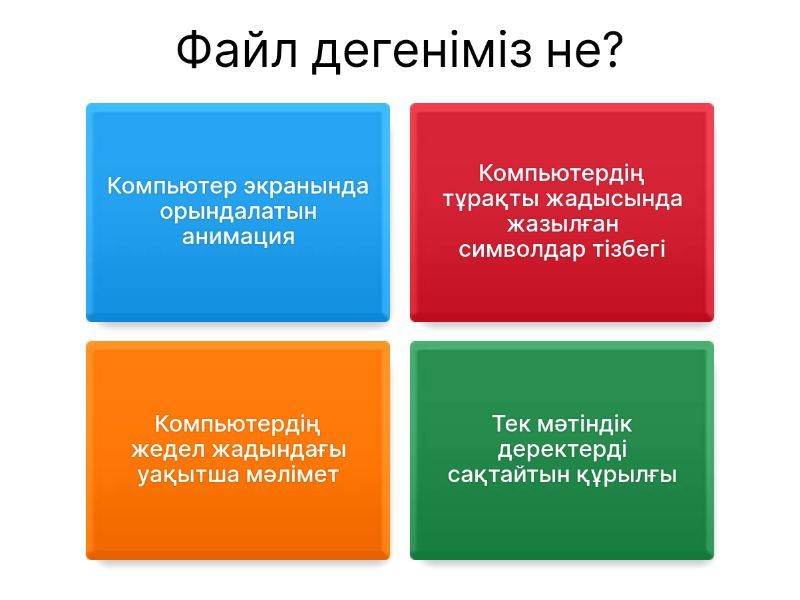 Файл дегеніміз не?

Компьютер экранында орындалатын анимация

Компьютердің тұрақты жадысында жазылған символдар тізбегі

Компьютердің жедел жадындағы уақытша мәлімет

Тек мәтіндік деректерді сақтайтын құрылғы